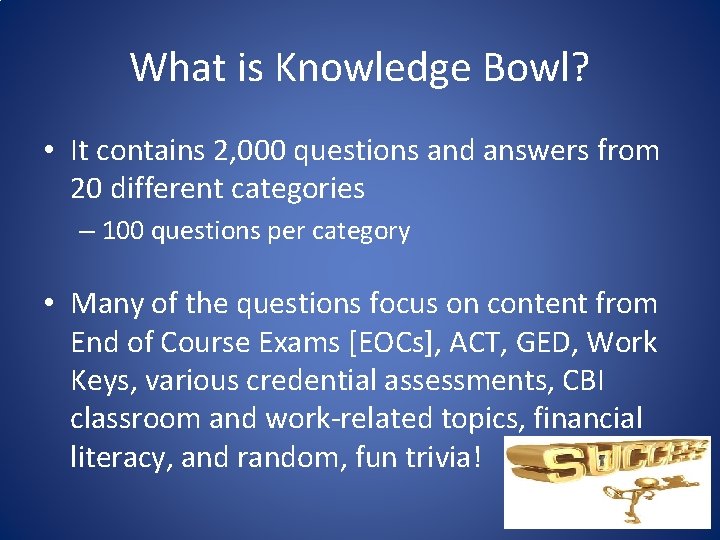 What is Knowledge Bowl?

• It contains 2,000 questions and answers from 20 different categories
– 100 questions per category

• Many of the questions focus on content from End of Course Exams [EOCs], ACT, GED, Work Keys, various credential assessments, CBI classroom and work-related topics, financial literacy, and random, fun trivia!

SUCCESS